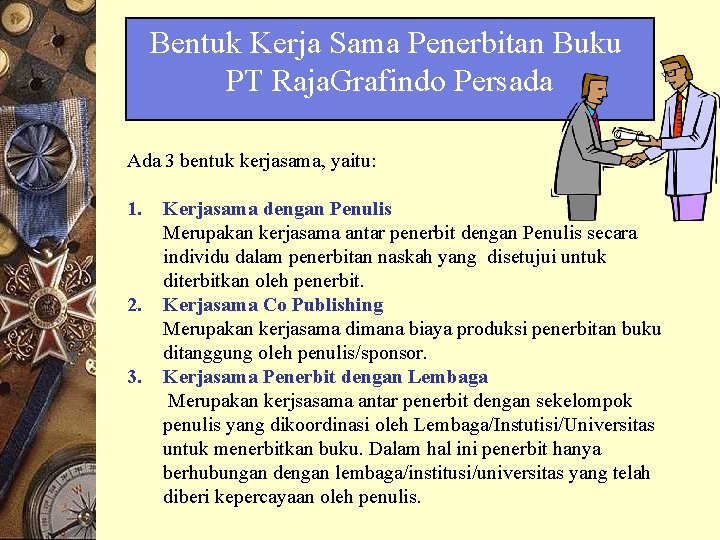 Bentuk Kerja Sama Penerbitan Buku PT RajaGrafindo Persada

Ada 3 bentuk kerjasama, yaitu:

1. Kerjasama dengan Penulis
Merupakan kerjasama antar penerbit dengan Penulis secara individu dalam penerbitan naskah yang disetujui untuk diterbitkan oleh penerbit.

2. Kerjasama Co Publishing
Merupakan kerjasama dimana biaya produksi penerbitan buku ditanggung oleh penulis/sponsor.

3. Kerjasama Penerbit dengan Lembaga
Merupakan kerjsasama antar penerbit dengan sekelompok penulis yang dikoordinasi oleh Lembaga/Instutisi/Universitas untuk menerbitkan buku. Dalam hal ini penerbit hanya berhubungan dengan lembaga/institusi/universitas yang telah diberi kepercayaan oleh penulis.